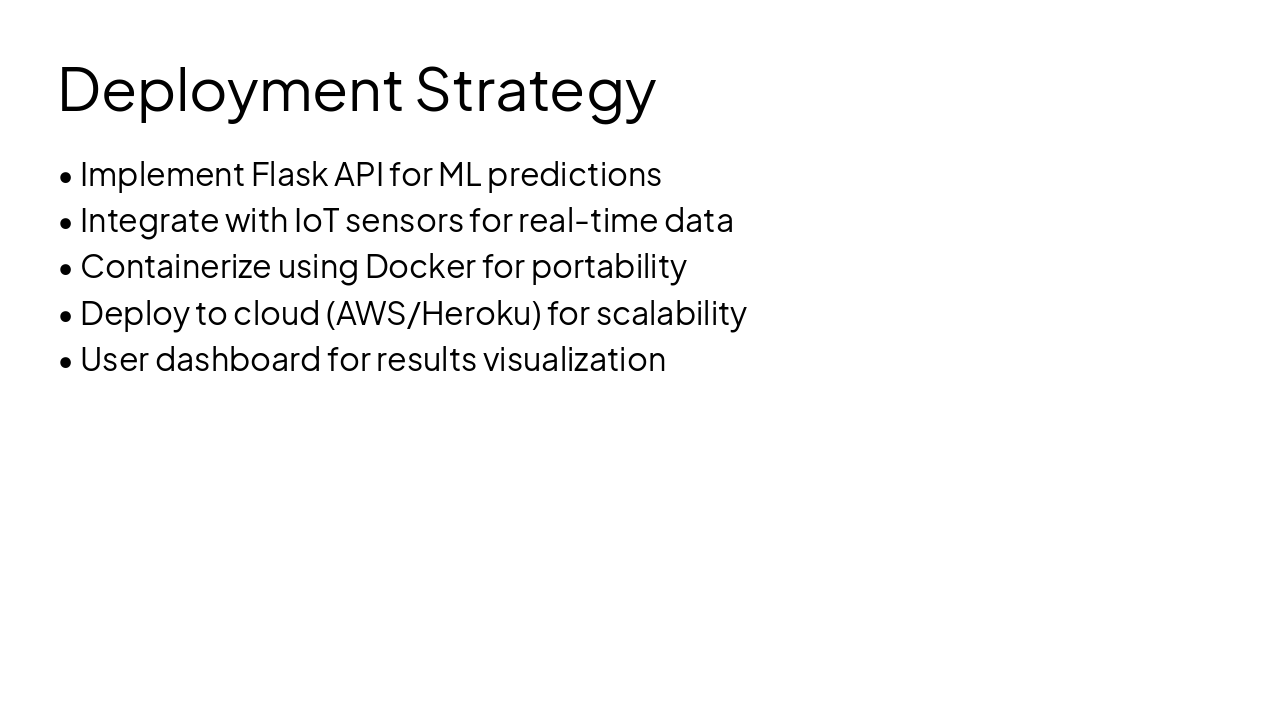 Deployment Strategy

• Implement Flask API for ML predictions
• Integrate with IoT sensors for real-time data
• Containerize using Docker for portability
• Deploy to cloud (AWS/Heroku) for scalability
• User dashboard for results visualization